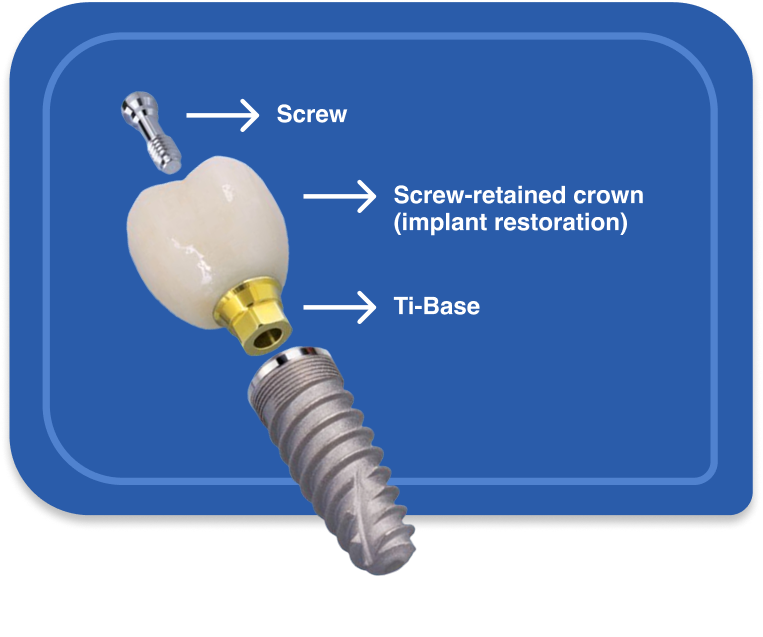 Screw

Screw-retained crown
(implant restoration)

Ti-Base